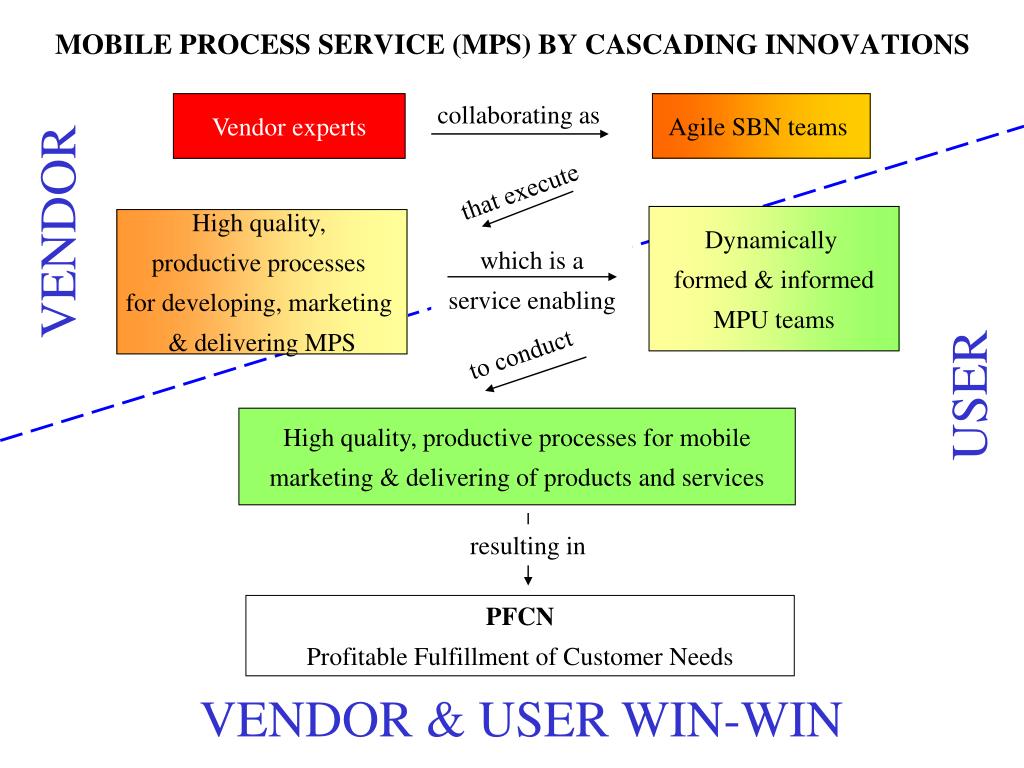 MOBILE PROCESS SERVICE (MPS) BY CASCADING INNOVATIONS

VENDOR

Vendor experts

collaborating as

Agile SBN teams

that execute

High quality, productive processes for developing, marketing & delivering MPS

which is a service enabling

Dynamically formed & informed MPU teams

to conduct

USER

High quality, productive processes for mobile marketing & delivering of products and services

resulting in

PFCN
Profitable Fulfillment of Customer Needs

VENDOR & USER WIN-WIN